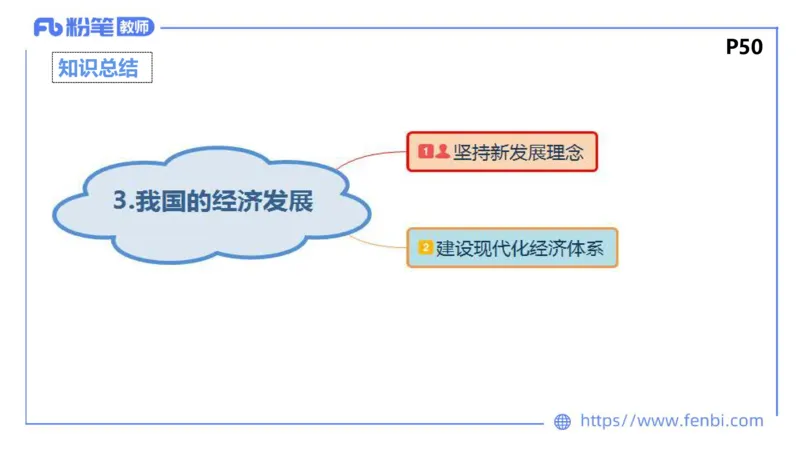 Fb 粉笔 教师

P50

知识总结

3.我国的经济发展

1 坚持新发展理念

2 建设现代化经济体系

https://www.fenbi.com